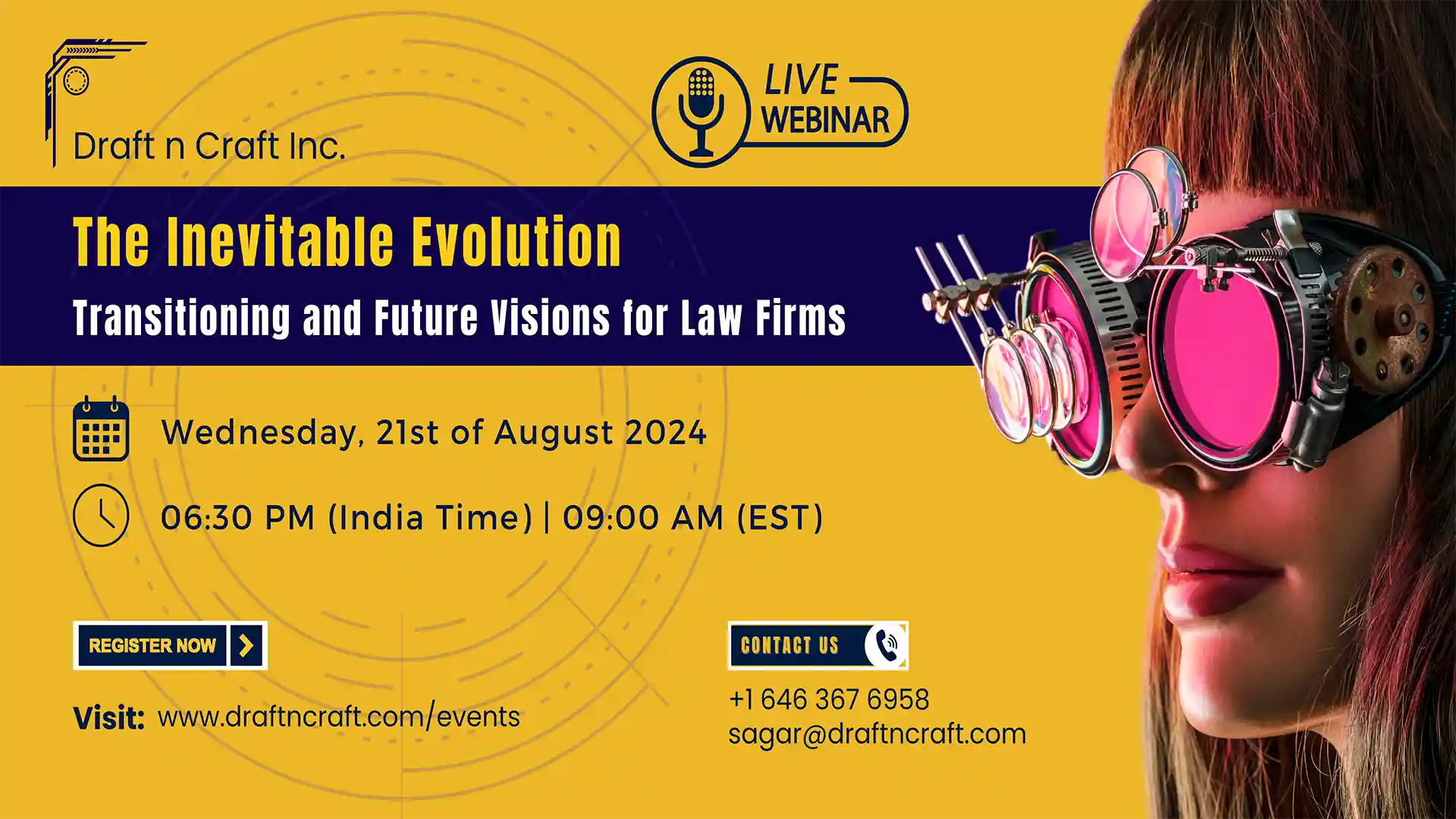 Draft n Craft Inc.

LIVE WEBINAR

The Inevitable Evolution

Transitioning and Future Visions for Law Firms

Wednesday, 21st of August 2024

06:30 PM (India Time) | 09:00 AM (EST)

REGISTER NOW

Visit: www.draftncraft.com/events

CONTACT US

+1 646 367 6958
sagar@draftncraft.com